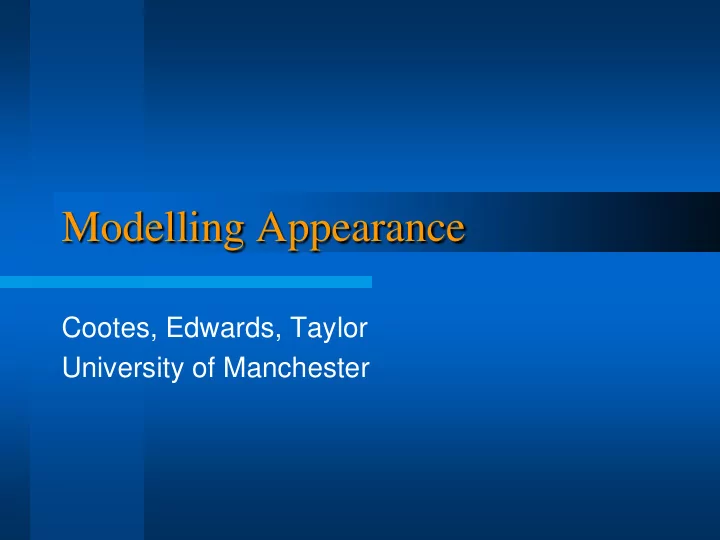 Modelling Appearance

Cootes, Edwards, Taylor
University of Manchester